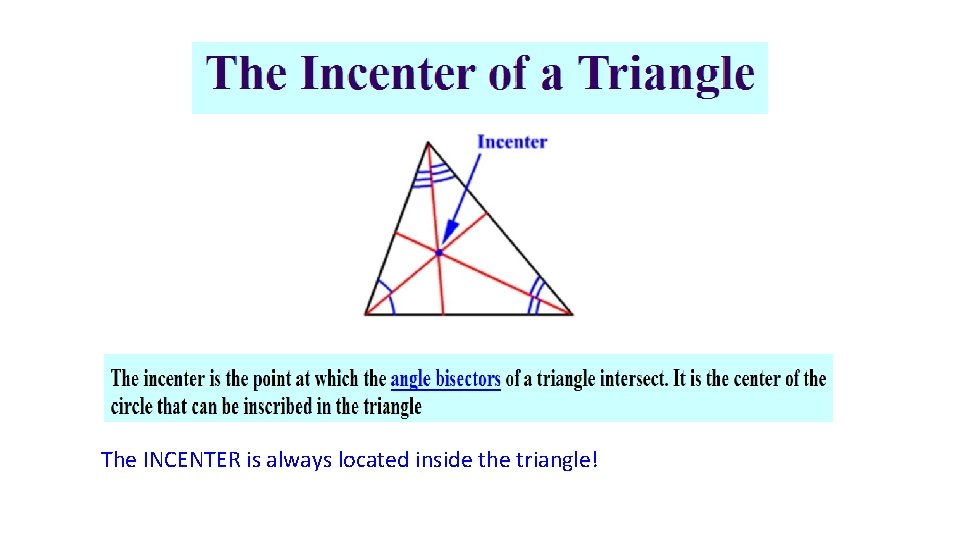 The Incenter of a Triangle

Incenter

The incenter is the point at which the angle bisectors of a triangle intersect. It is the center of the circle that can be inscribed in the triangle

The INCENTER is always located inside the triangle!